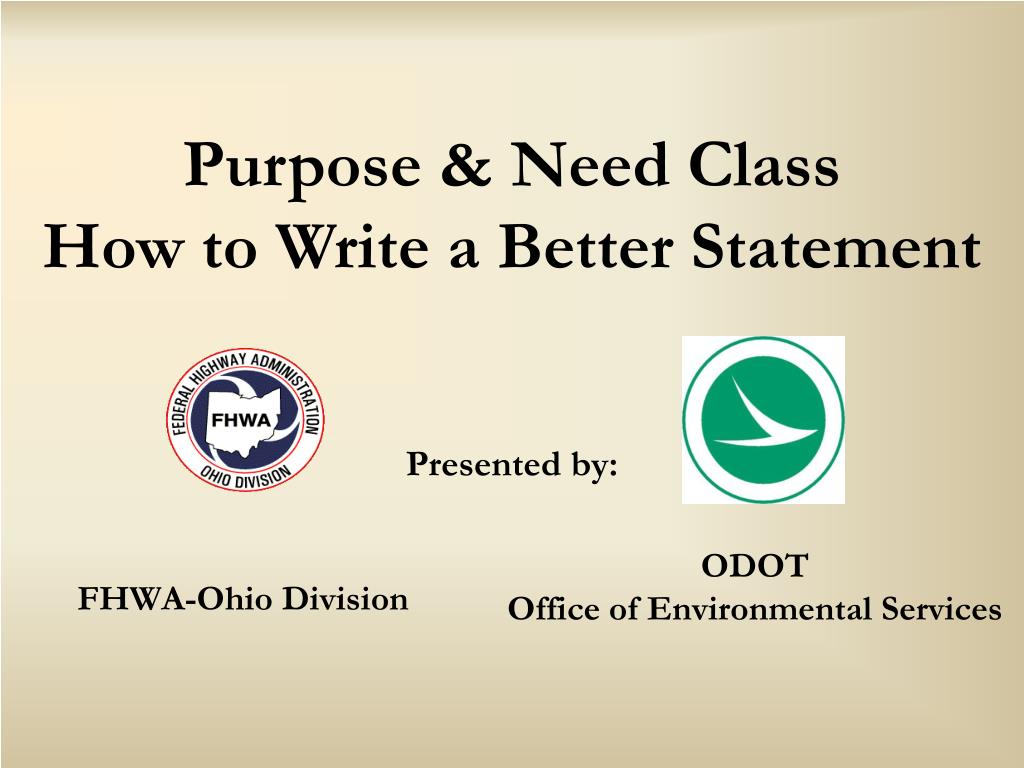 Purpose & Need Class
How to Write a Better Statement

FEDERAL HIGHWAY ADMINISTRATION
FHWA
OHIO DIVISION

Presented by:

FHWA-Ohio Division

ODOT
Office of Environmental Services